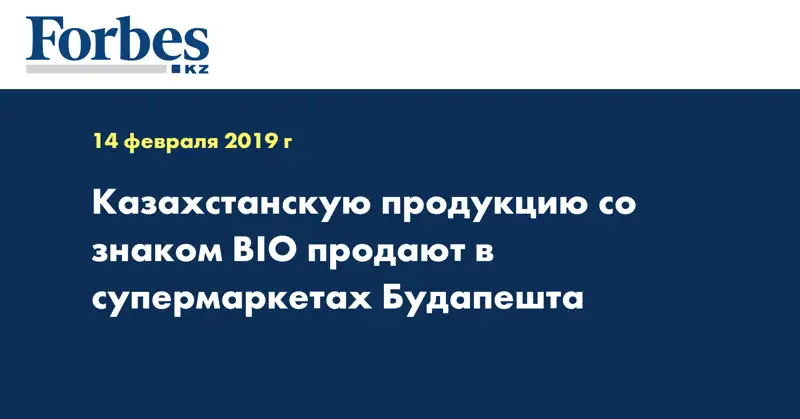 Forbes KZ

14 февраля 2019 г

Казахстанскую продукцию со знаком BIO продают в супермаркетах Будапешта